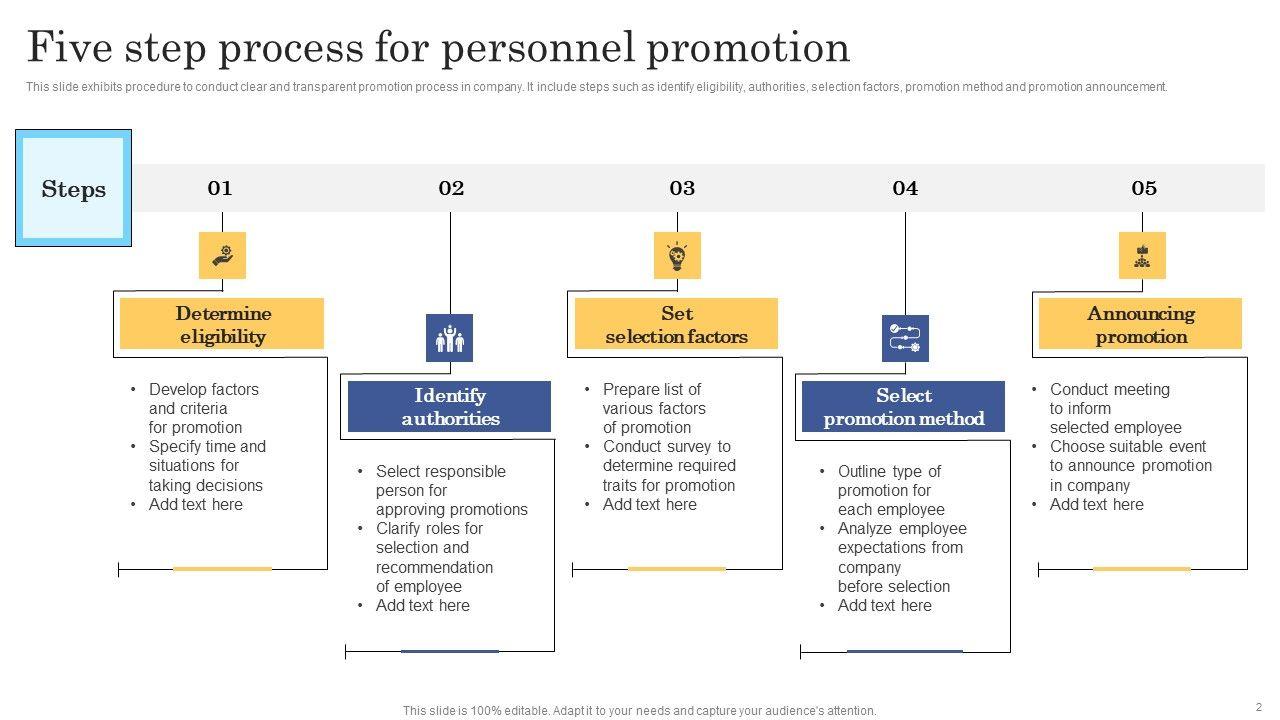 Five step process for personnel promotion

This slide exhibits procedure to conduct clear and transparent promotion process in company. It include steps such as identify eligibility, authorities, selection factors, promotion method and promotion announcement.

Steps

01

Determine eligibility

• Develop factors and criteria for promotion
• Specify time and situations for taking decisions
• Add text here

02

Identify authorities

• Select responsible person for approving promotions
• Clarify roles for selection and recommendation of employee
• Add text here

03

Set selection factors

• Prepare list of various factors of promotion
• Conduct survey to determine required traits for promotion
• Add text here

04

Select promotion method

• Outline type of promotion for each employee
• Analyze employee expectations from company before selection
• Add text here

05

Announcing promotion

• Conduct meeting to inform selected employee
• Choose suitable event to announce promotion in company
• Add text here

This slide is 100% editable. Adapt it to your needs and capture your audience's attention.

2